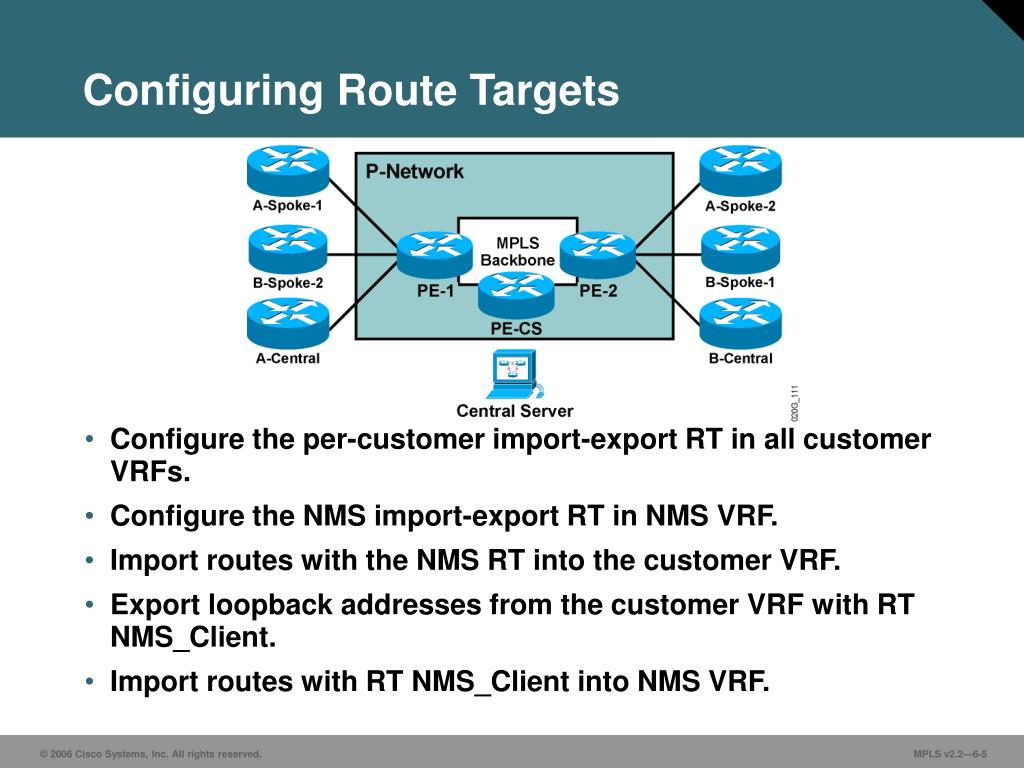 Configuring Route Targets

P-Network

A-Spoke-1

B-Spoke-2

A-Central

MPLS Backbone

PE-1

PE-2

PE-CS

A-Spoke-2

B-Spoke-1

B-Central

Central Server

020G_111

• Configure the per-customer import-export RT in all customer VRFs.

• Configure the NMS import-export RT in NMS VRF.

• Import routes with the NMS RT into the customer VRF.

• Export loopback addresses from the customer VRF with RT NMS_Client.

• Import routes with RT NMS_Client into NMS VRF.

© 2006 Cisco Systems, Inc. All rights reserved.

MPLS v2.2—6-5